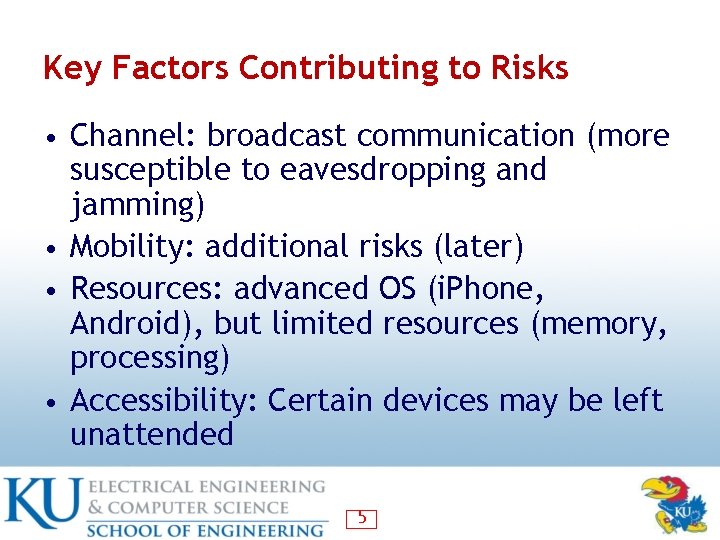 Key Factors Contributing to Risks

• Channel: broadcast communication (more susceptible to eavesdropping and jamming)
• Mobility: additional risks (later)
• Resources: advanced OS (iPhone, Android), but limited resources (memory, processing)
• Accessibility: Certain devices may be left unattended

KU ELECTRICAL ENGINEERING & COMPUTER SCIENCE
SCHOOL OF ENGINEERING

5

KU